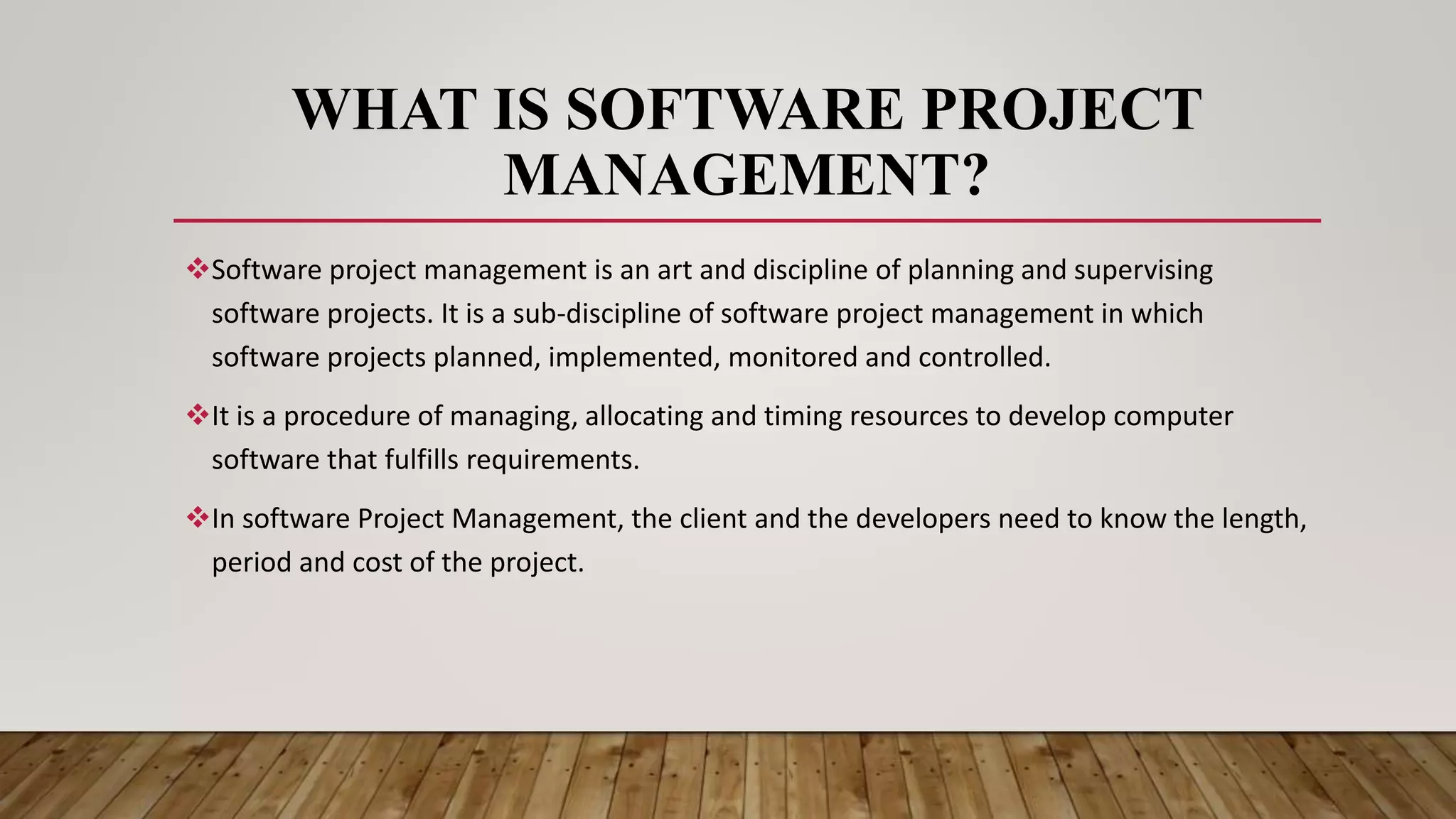 WHAT IS SOFTWARE PROJECT MANAGEMENT?

❖Software project management is an art and discipline of planning and supervising software projects. It is a sub-discipline of software project management in which software projects planned, implemented, monitored and controlled.

❖It is a procedure of managing, allocating and timing resources to develop computer software that fulfills requirements.

❖In software Project Management, the client and the developers need to know the length, period and cost of the project.